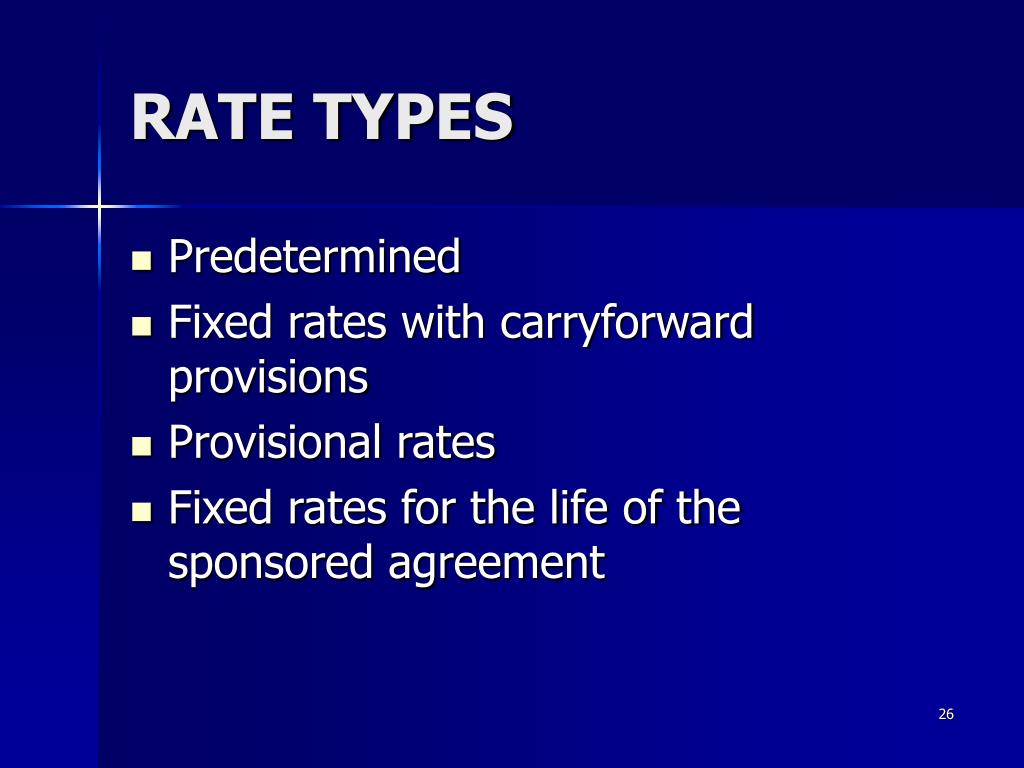 RATE TYPES

- Predetermined
- Fixed rates with carryforward provisions
- Provisional rates
- Fixed rates for the life of the sponsored agreement

26